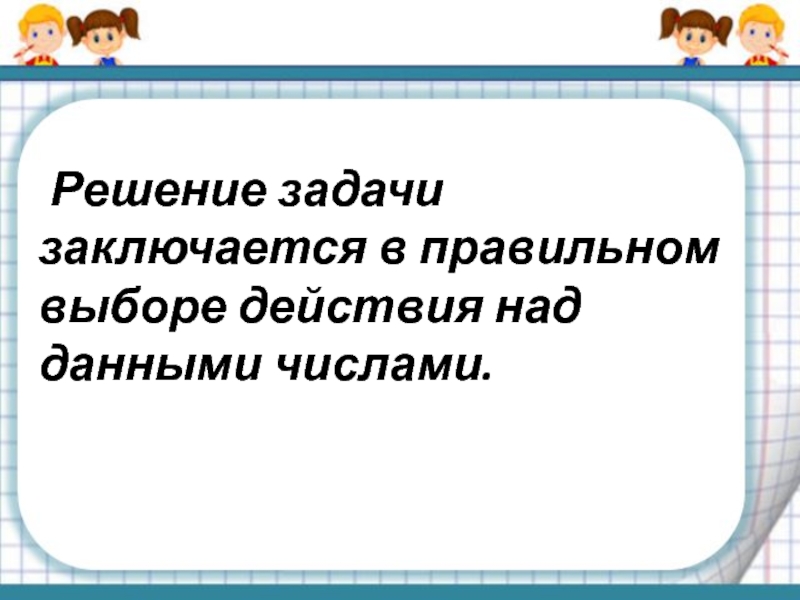 Решение задачи заключается в правильном выборе действия над данными числами.